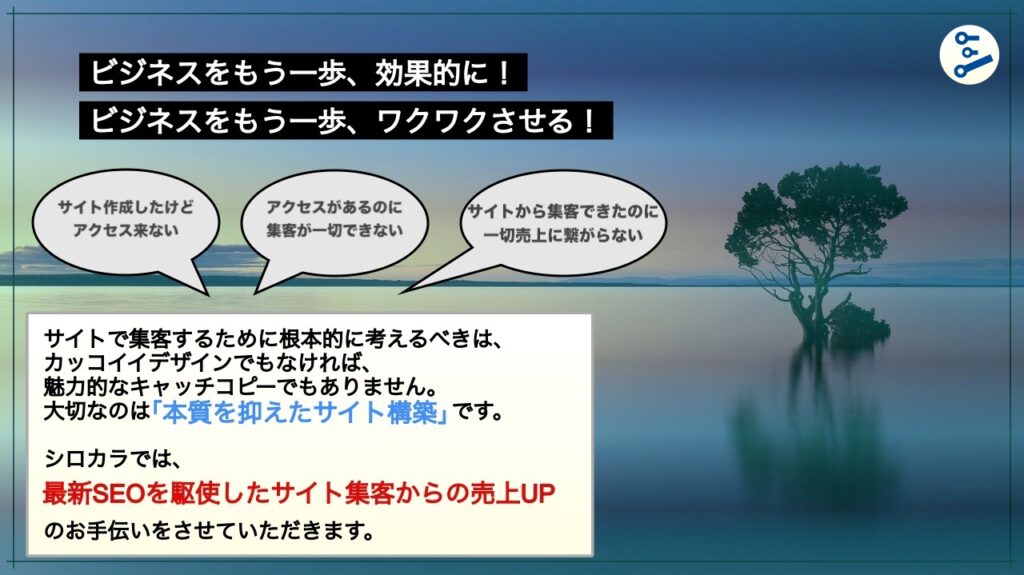 ビジネスをもう一歩、効果的に！

ビジネスをもう一歩、ワクワクさせる！

サイト作成したけど
アクセス来ない

アクセスがあるのに
集客が一切できない

サイトから集客できたのに
一切売上に繋がらない

サイトで集客するために根本的に考えるべきは、
カッコイイデザインでもなければ、
魅力的なキャッチコピーでもありません。
大切なのは「本質を抑えたサイト構築」です。

シロカラでは、
最新SEOを駆使したサイト集客からの売上UP
のお手伝いをさせていただきます。